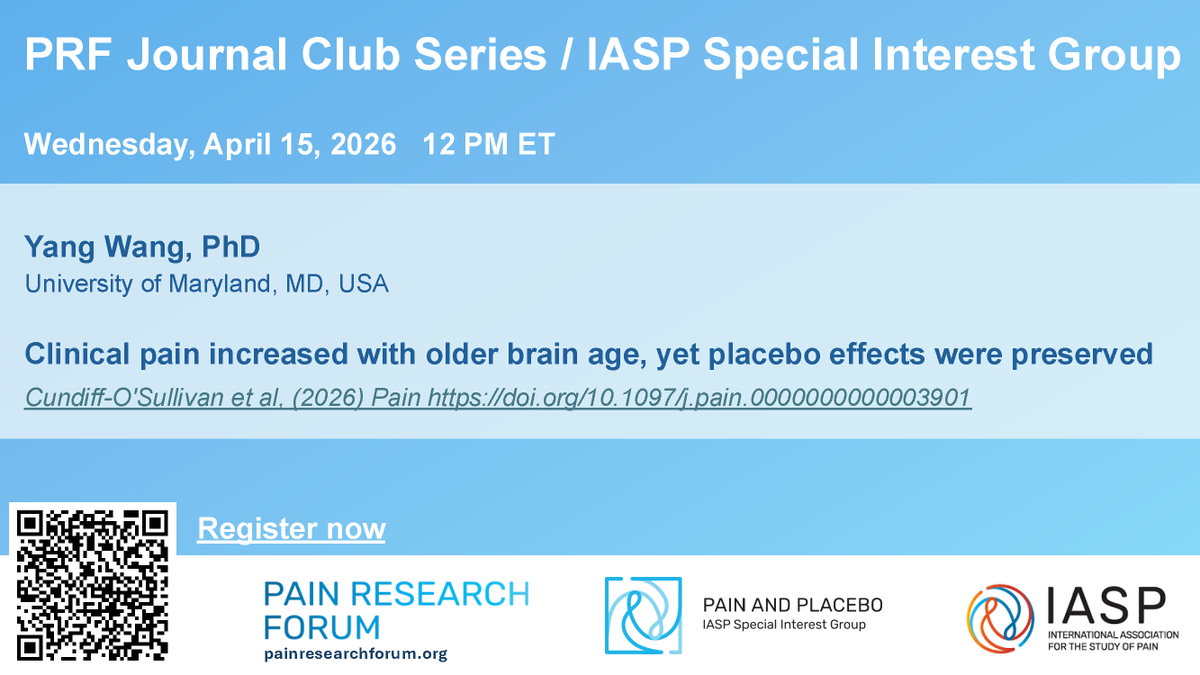 PRF Journal Club Series / IASP Special Interest Group

Wednesday, April 15, 2026 12 PM ET

Yang Wang, PhD
University of Maryland, MD, USA

Clinical pain increased with older brain age, yet placebo effects were preserved
Cundiff-O'Sullivan et al, (2026) Pain https://doi.org/10.1097/j.pain.0000000000003901

Register now

PAIN RESEARCH FORUM
painresearchforum.org

PAIN AND PLACEBO
IASP Special Interest Group

IASP
INTERNATIONAL ASSOCIATION FOR THE STUDY OF PAIN